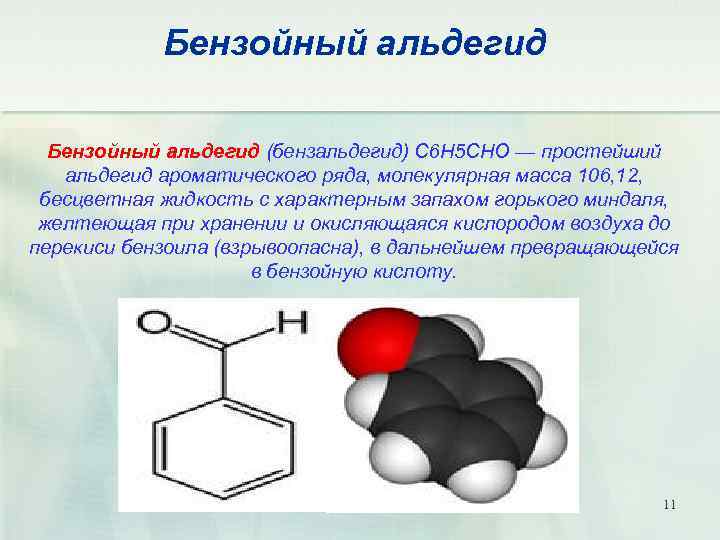 Бензойный альдегид

Бензойный альдегид (бензальдегид) C6H5CHO — простейший альдегид ароматического ряда, молекулярная масса 106,12, бесцветная жидкость с характерным запахом горького миндаля, желтеющая при хранении и окисляющаяся кислородом воздуха до перекиси бензоила (взрывоопасна), в дальнейшем превращающейся в бензойную кислоту.

O

H

11